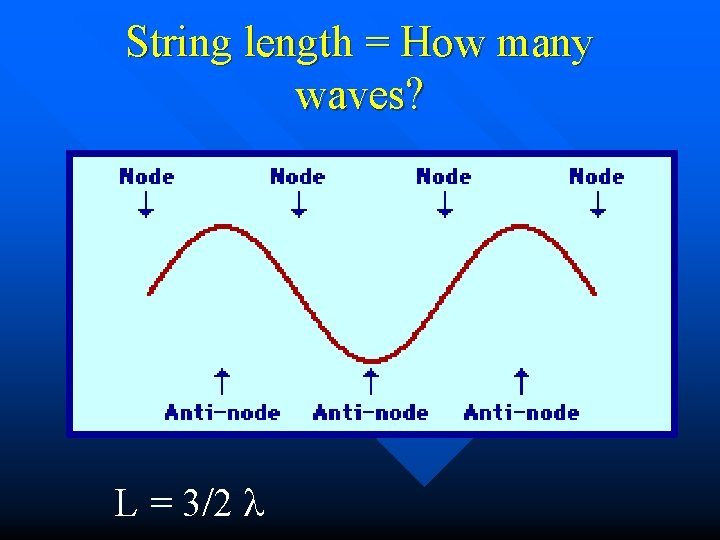 String length = How many waves?

Node Node Node Node

Anti-node Anti-node Anti-node

$L = 3/2 \lambda$